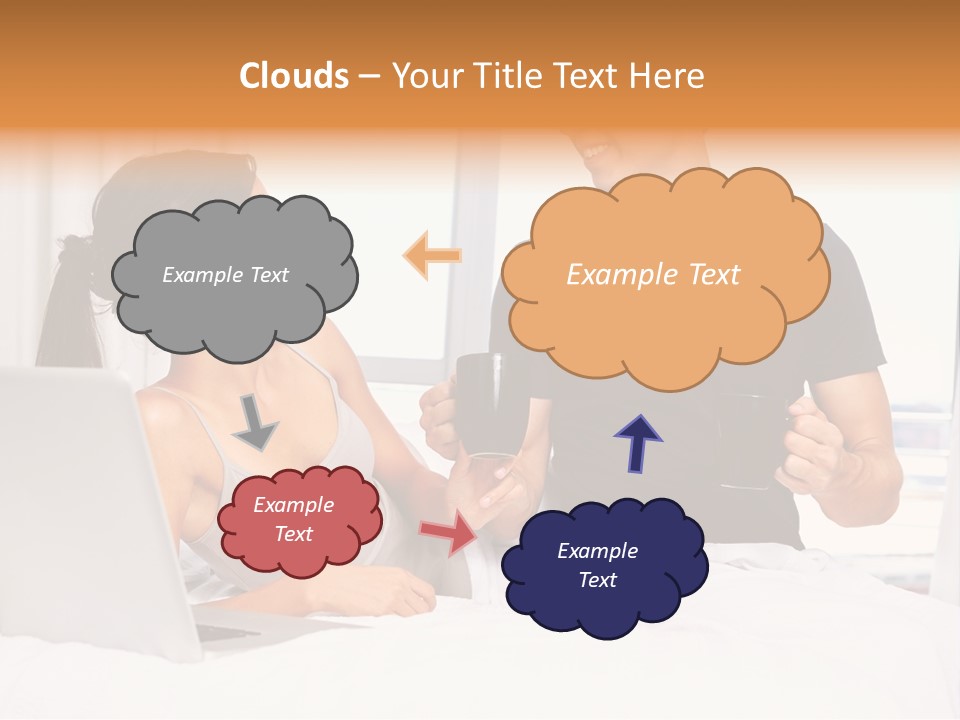 Clouds – Your Title Text Here

Example Text

Example Text

Example Text

Example Text